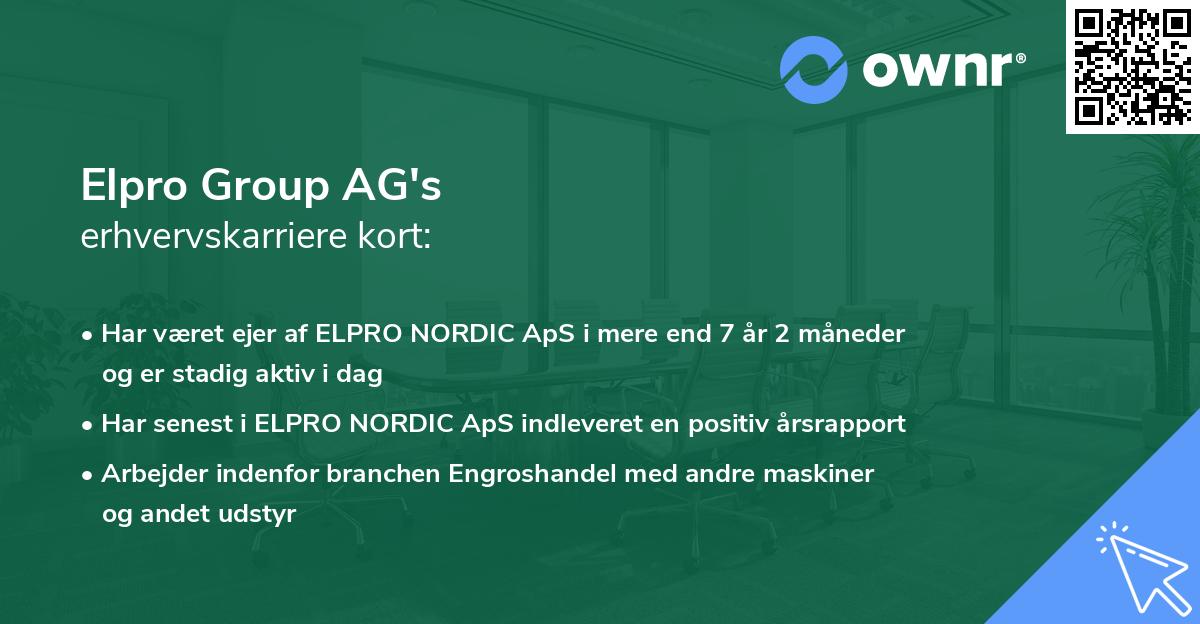 ownr®

Elpro Group AG's
erhvervskarriere kort:

• Har været ejer af ELPRO NORDIC ApS i mere end 7 år 2 måneder og er stadig aktiv i dag

• Har senest i ELPRO NORDIC ApS indleveret en positiv årsrapport

• Arbejder indenfor branchen Engroshandel med andre maskiner og andet udstyr